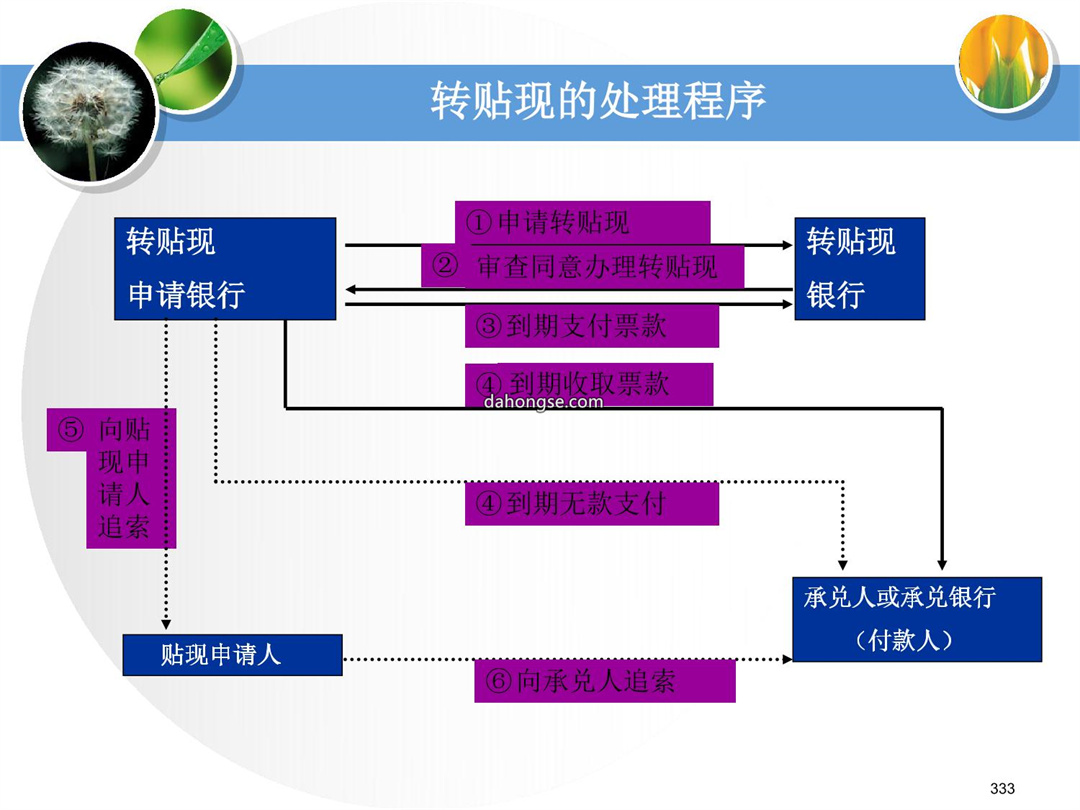 转贴现的处理程序

转贴现
申请银行

①申请转贴现

② 审查同意办理转贴现

转贴现
银行

③到期支付票款

④到期收取票款

dahongse.com

⑤ 向贴现申请人追索

④到期无款支付

承兑人或承兑银行
（付款人）

贴现申请人

⑥向承兑人追索

333